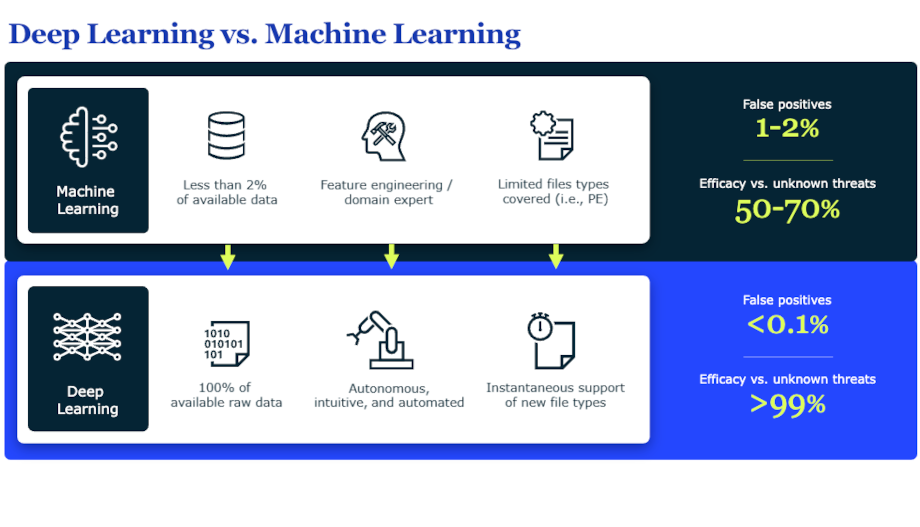 Deep Learning vs. Machine Learning

Machine Learning

Less than 2% of available data

Feature engineering / domain expert

Limited files types covered (i.e., PE)

False positives
1-2%

Efficacy vs. unknown threats
50-70%

Deep Learning

1010
010101
101

100% of available raw data

Autonomous, intuitive, and automated

Instantaneous support of new file types

False positives
<0.1%

Efficacy vs. unknown threats
>99%